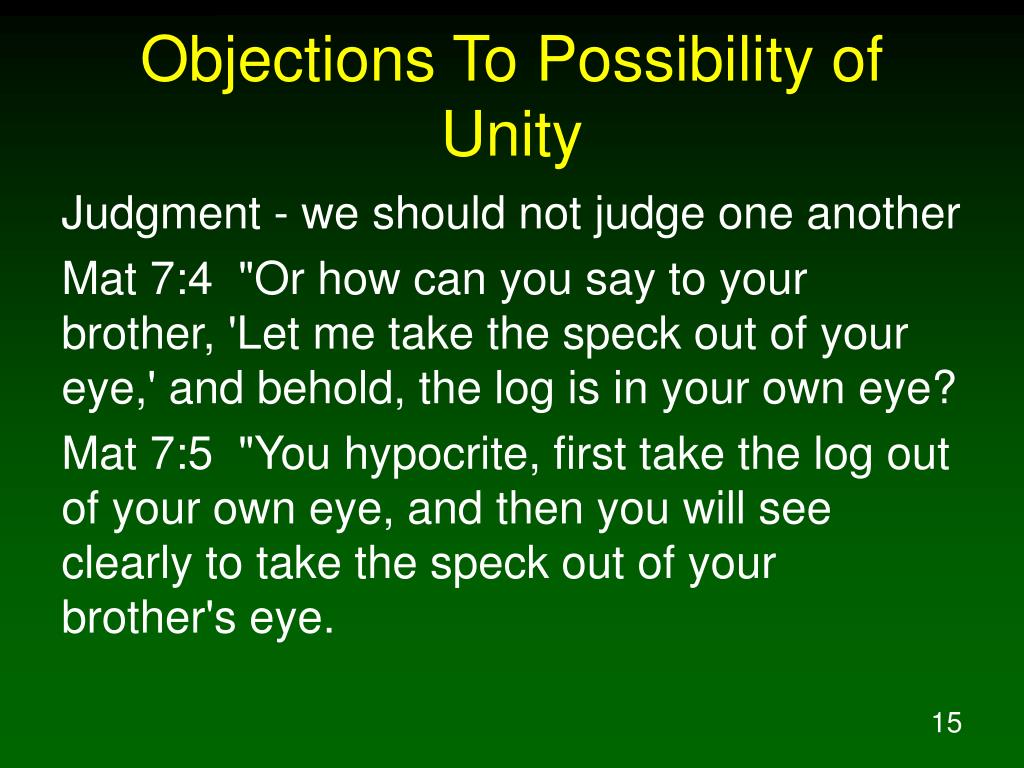 Objections To Possibility of Unity

Judgment - we should not judge one another

Mat 7:4 "Or how can you say to your brother, 'Let me take the speck out of your eye,' and behold, the log is in your own eye?

Mat 7:5 "You hypocrite, first take the log out of your own eye, and then you will see clearly to take the speck out of your brother's eye.

15